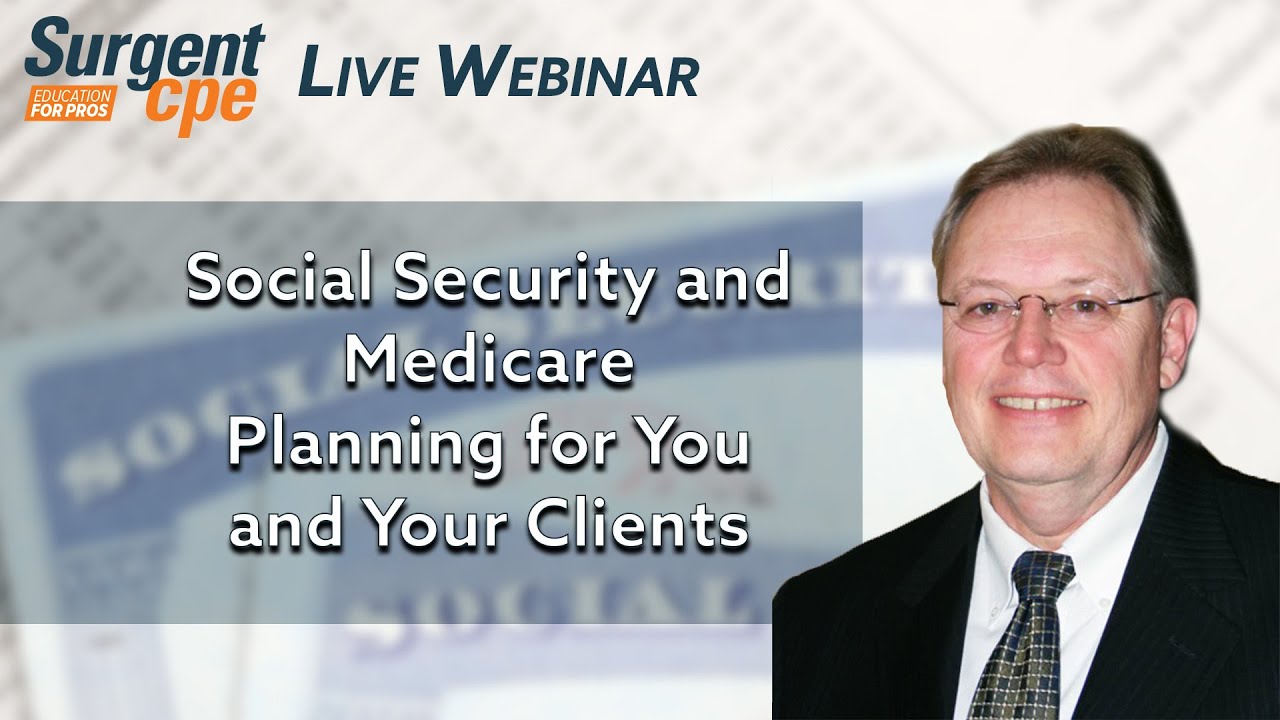 Surgent cpe
EDUCATION FOR PROS

LIVE WEBINAR

Social Security and Medicare Planning for You and Your Clients